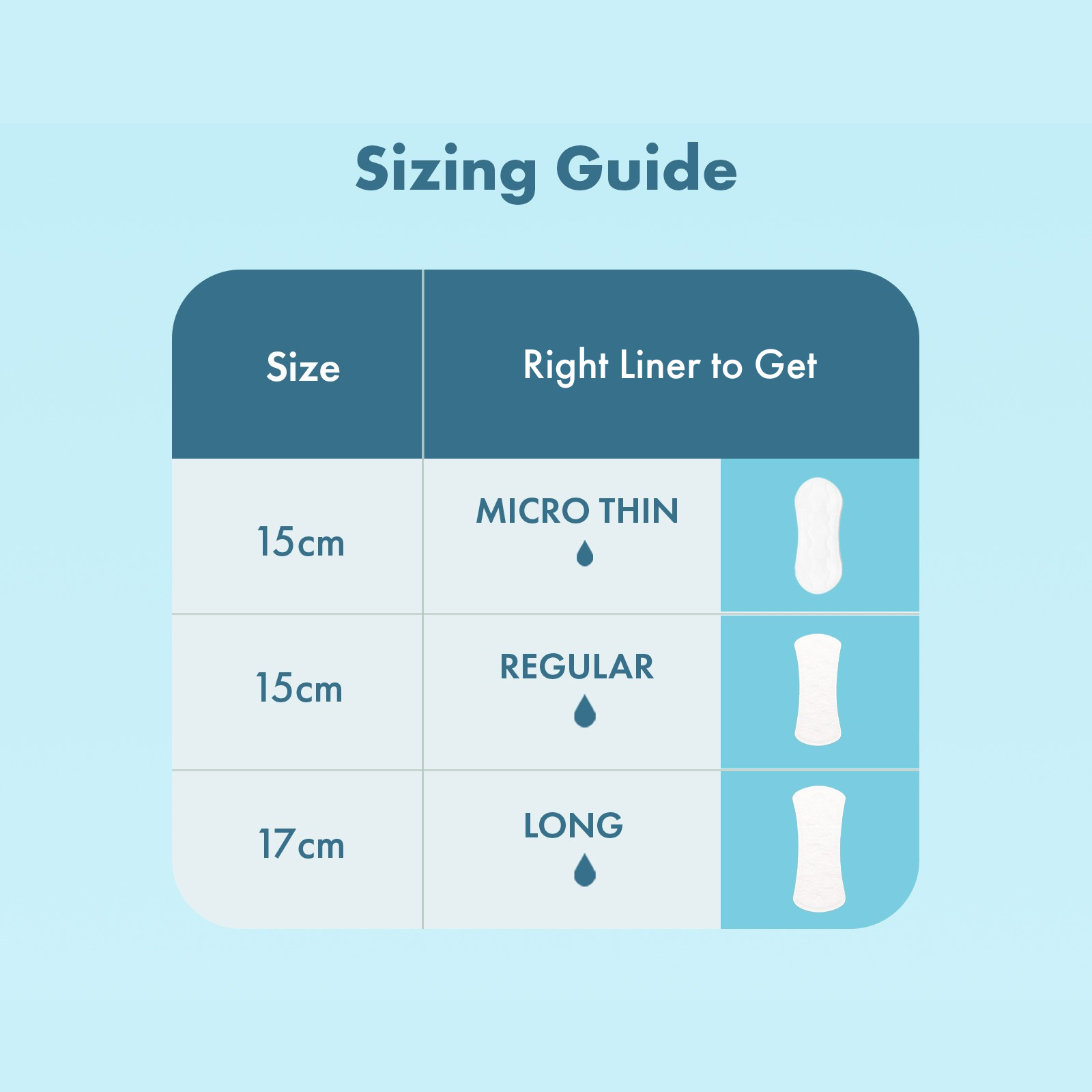 Sizing Guide

| Size | Right Liner to Get |
|---|---|
| 15cm | MICRO THIN |
| 15cm | REGULAR |
| 17cm | LONG |